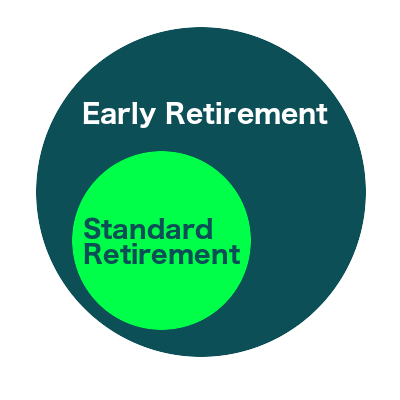 Early Retirement

Standard Retirement